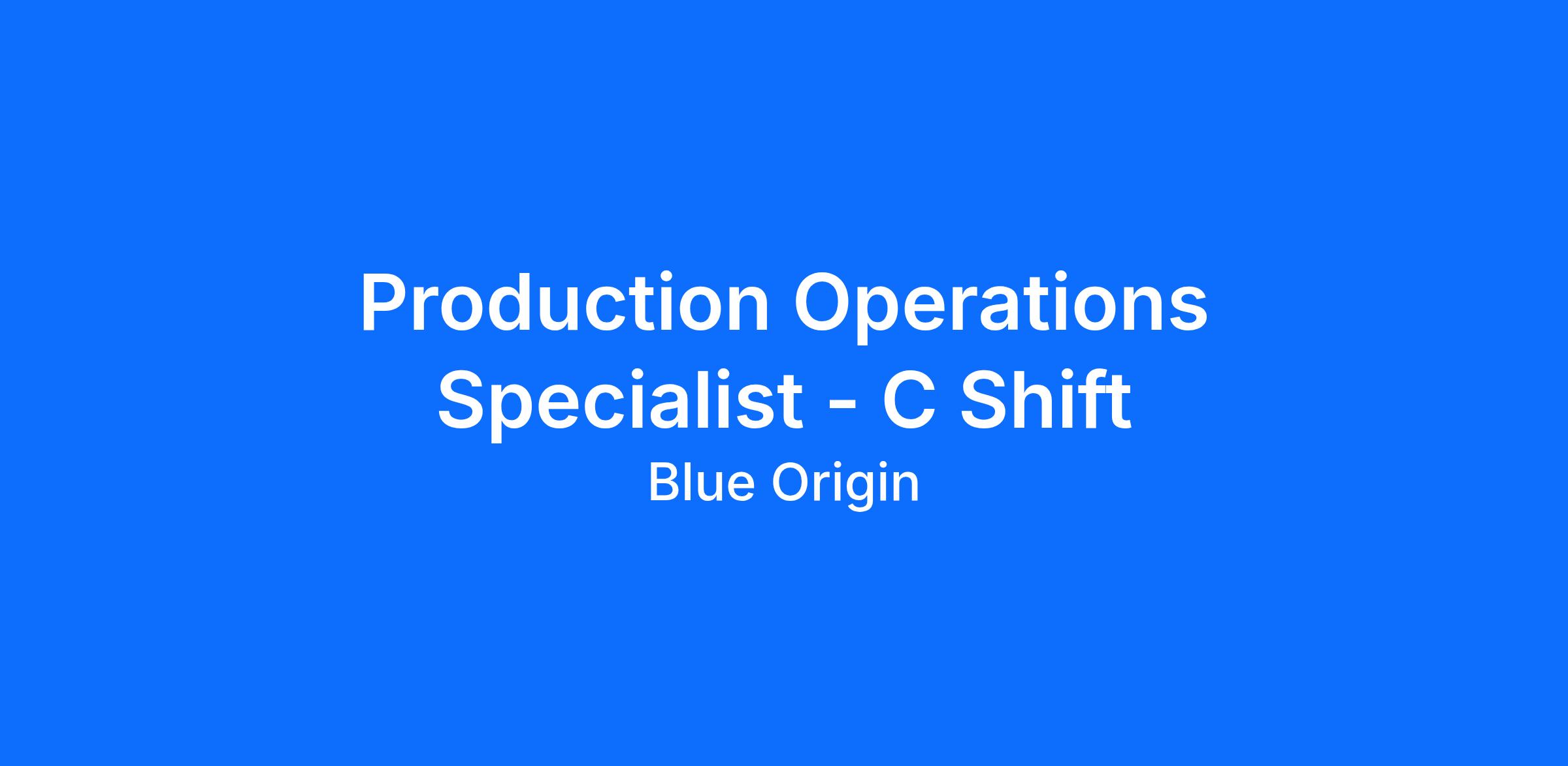 Production Operations Specialist - C Shift

Blue Origin